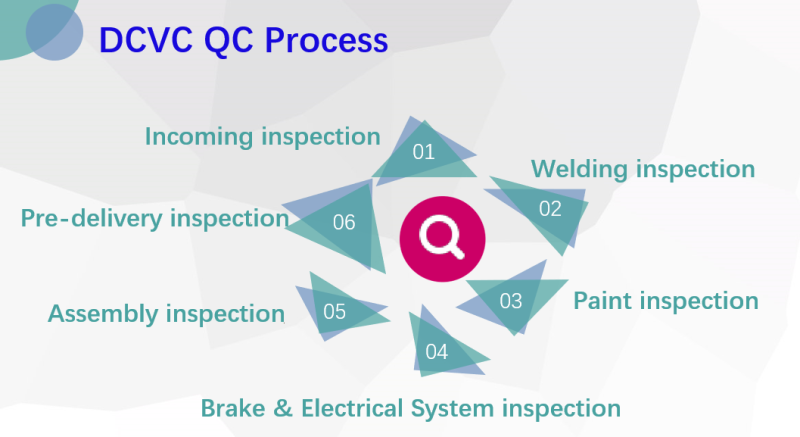 DCVC QC Process

Incoming inspection
01

Welding inspection
02

Paint inspection
03

Brake & Electrical System inspection
04

Assembly inspection
05

Pre-delivery inspection
06